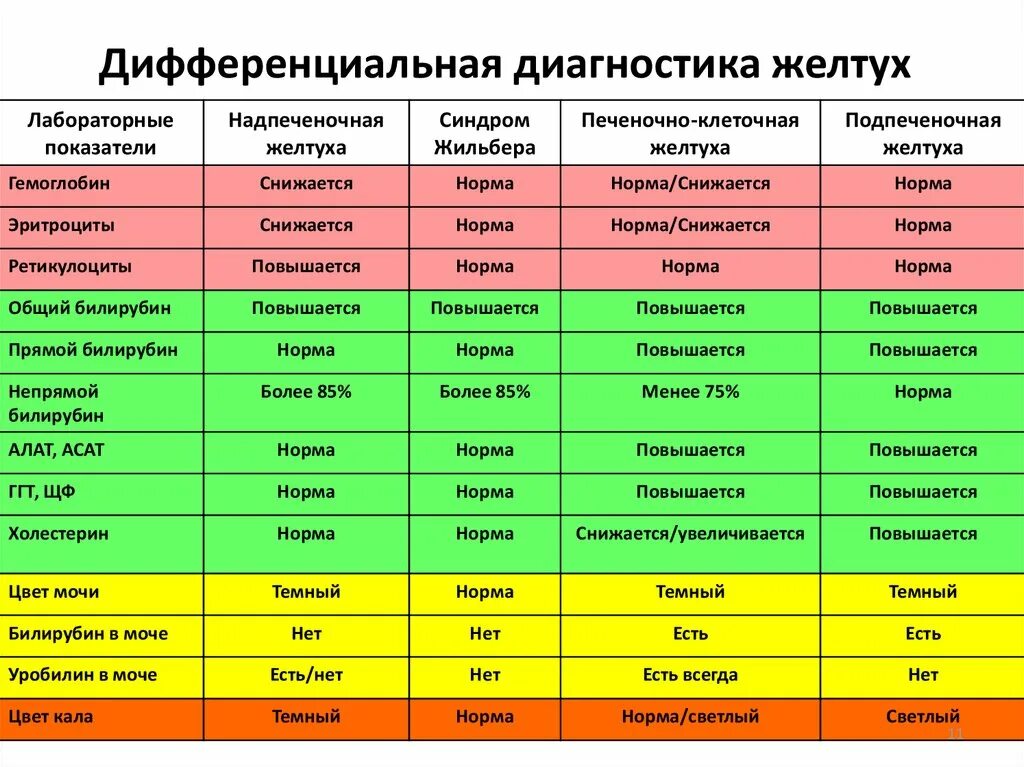 Дифференциальная диагностика желтух

| Лабораторные показатели | Надпеченочная желтуха | Синдром Жильбера | Печеночно-клеточная желтуха | Подпеченочная желтуха |
|---|---|---|---|---|
| Гемоглобин | Снижается | Норма | Норма/Снижается | Норма |
| Эритроциты | Снижается | Норма | Норма/Снижается | Норма |
| Ретикулоциты | Повышается | Норма | Норма | Норма |
| Общий билирубин | Повышается | Повышается | Повышается | Повышается |
| Прямой билирубин | Норма | Норма | Повышается | Повышается |
| Непрямой билирубин | Более 85% | Более 85% | Менее 75% | Норма |
| АЛАТ, АСАТ | Норма | Норма | Повышается | Повышается |
| ГГТ, ЩФ | Норма | Норма | Повышается | Повышается |
| Холестерин | Норма | Норма | Снижается/увеличивается | Повышается |
| Цвет мочи | Темный | Норма | Темный | Темный |
| Билирубин в моче | Нет | Нет | Есть | Есть |
| Уробилин в моче | Есть/нет | Нет | Есть всегда | Нет |
| Цвет кала | Темный | Норма | Норма/светлый | Светлый |

11